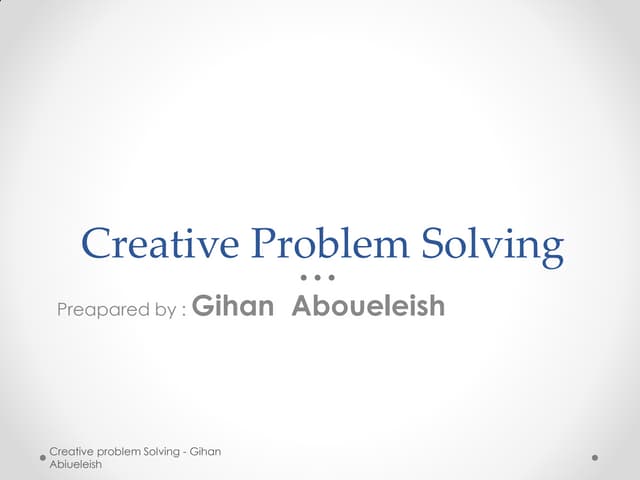 Creative Problem Solving

Preapared by : Gihan Aboueleish

Creative problem Solving - Gihan Abiueleish